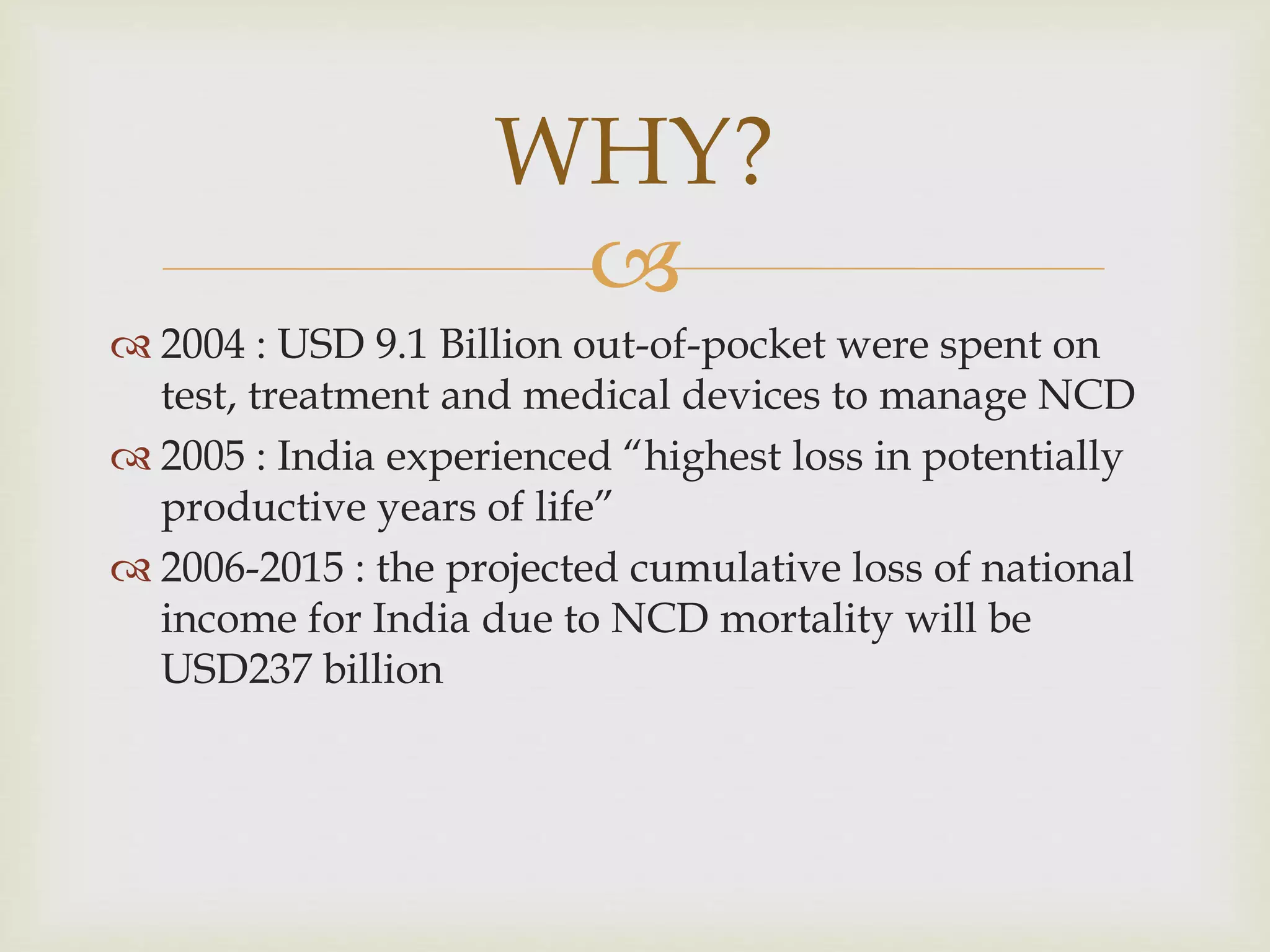 WHY?

2004 : USD 9.1 Billion out-of-pocket were spent on test, treatment and medical devices to manage NCD

2005 : India experienced “highest loss in potentially productive years of life”

2006-2015 : the projected cumulative loss of national income for India due to NCD mortality will be USD237 billion